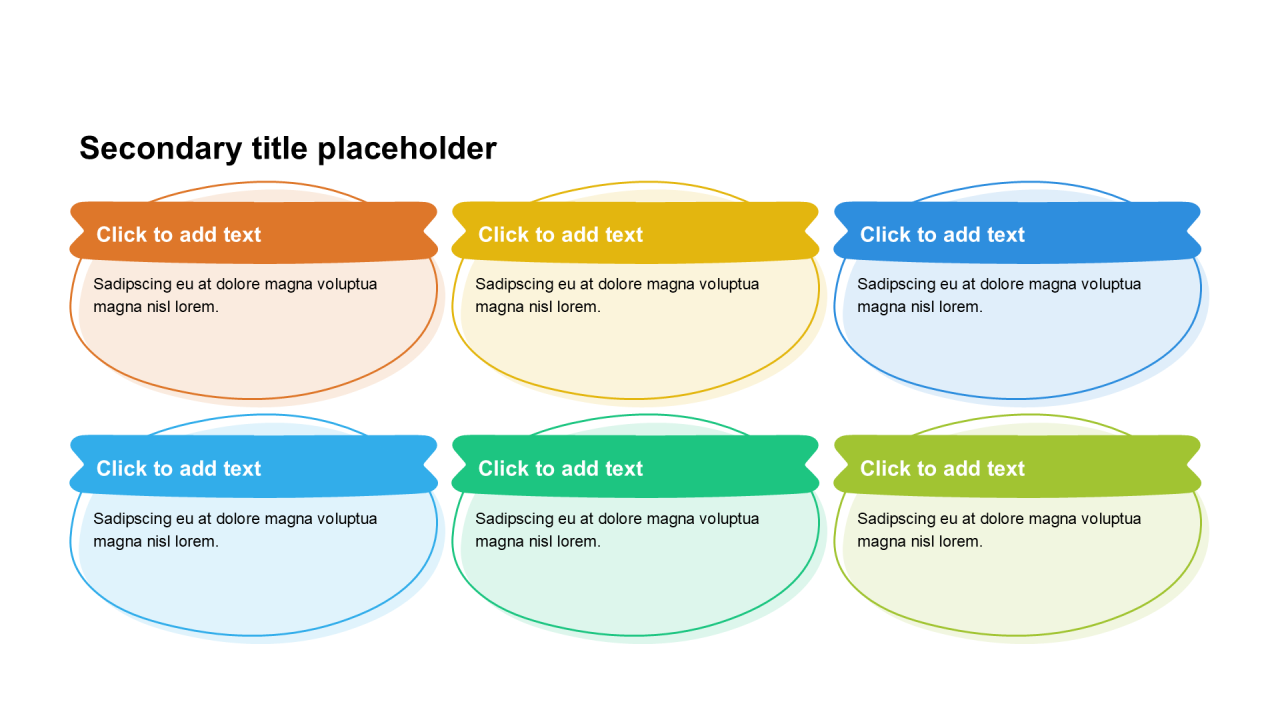 Secondary title placeholder

Click to add text

Sadipscing eu at dolore magna voluptua magna nisl lorem.

Click to add text

Sadipscing eu at dolore magna voluptua magna nisl lorem.

Click to add text

Sadipscing eu at dolore magna voluptua magna nisl lorem.

Click to add text

Sadipscing eu at dolore magna voluptua magna nisl lorem.

Click to add text

Sadipscing eu at dolore magna voluptua magna nisl lorem.

Click to add text

Sadipscing eu at dolore magna voluptua magna nisl lorem.